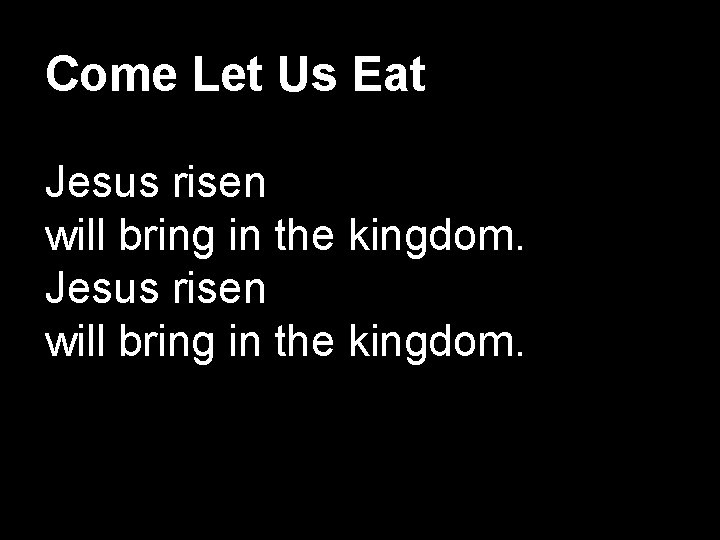 Come Let Us Eat

Jesus risen
will bring in the kingdom.
Jesus risen
will bring in the kingdom.